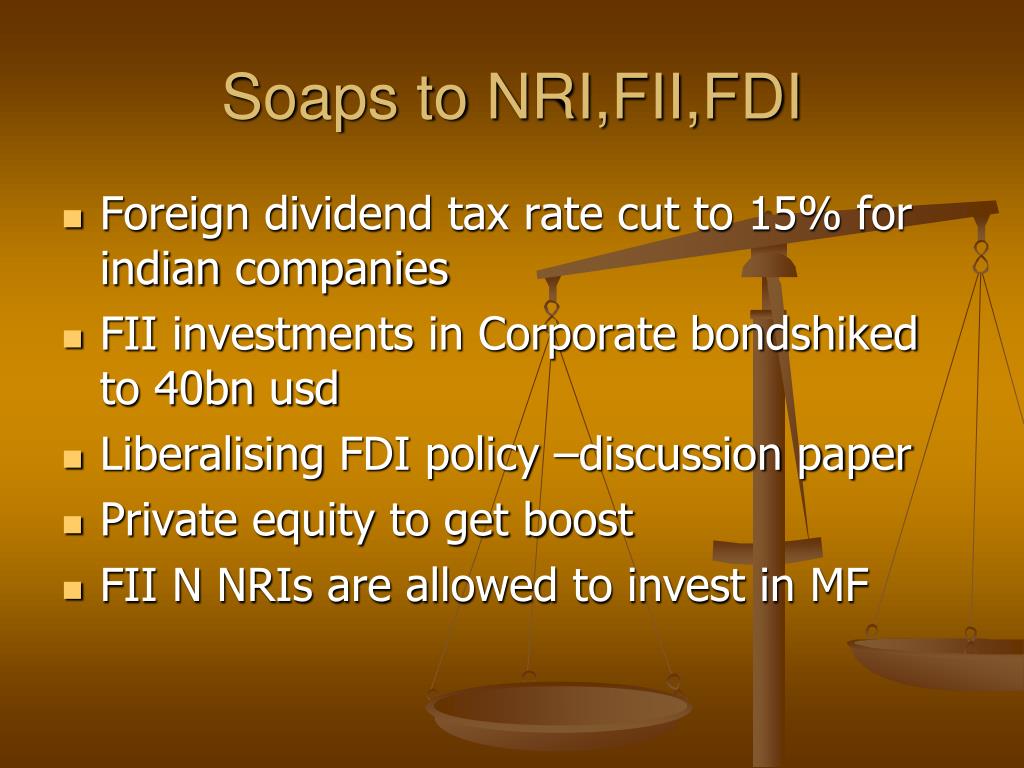 Soaps to NRI,FII,FDI

- Foreign dividend tax rate cut to 15% for indian companies
- FII investments in Corporate bondshiked to 40bn usd
- Liberalising FDI policy –discussion paper
- Private equity to get boost
- FII N NRIs are allowed to invest in MF